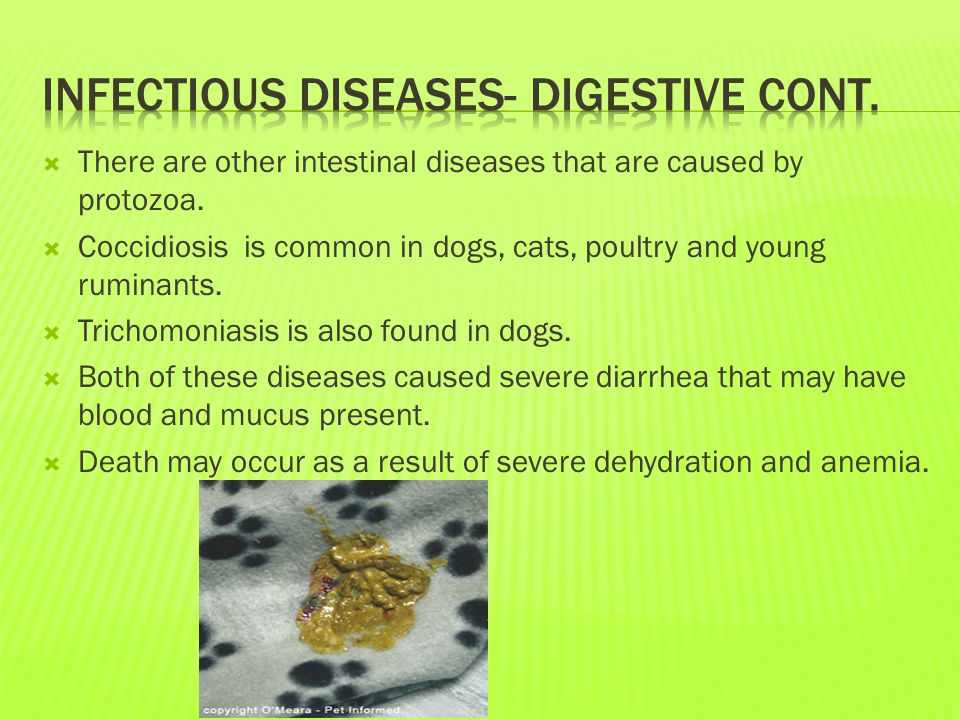 INFECTIOUS DISEASES- DIGESTIVE CONT.

There are other intestinal diseases that are caused by protozoa.

Coccidiosis  is common in dogs, cats, poultry and young ruminants.

Trichomoniasis is also found in dogs.

Both of these diseases caused severe diarrhea that may have blood and mucus present.

Death may occur as a result of severe dehydration and anemia.

copyright O'Meara - Pet Informed